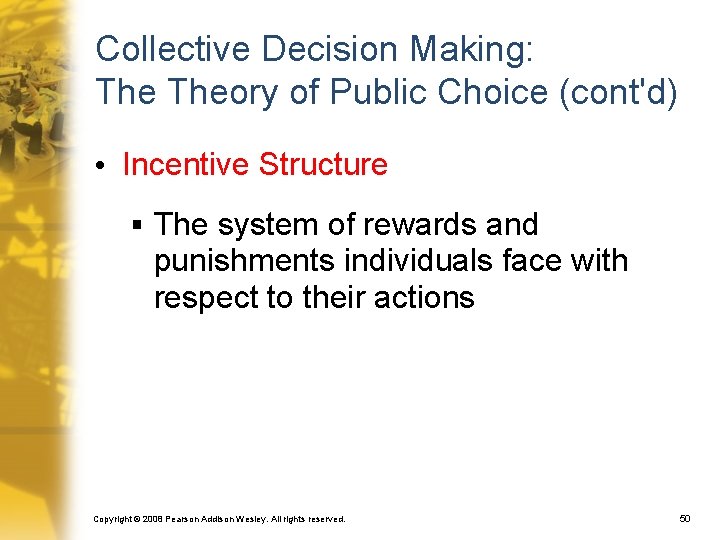 Collective Decision Making: The Theory of Public Choice (cont'd)

• Incentive Structure

▪ The system of rewards and punishments individuals face with respect to their actions

Copyright © 2008 Pearson Addison Wesley. All rights reserved.

50